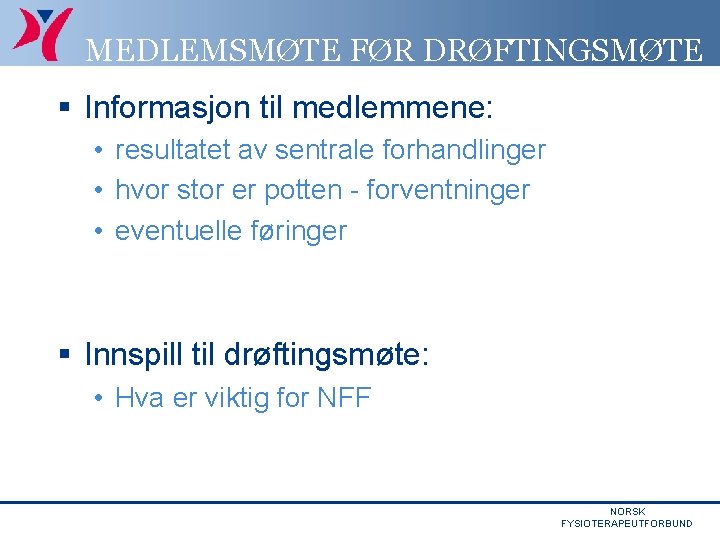 MEDLEMSMØTE FØR DRØFTINGSMØTE

▪ Informasjon til medlemmene:
• resultatet av sentrale forhandlinger
• hvor stor er potten - forventninger
• eventuelle føringer

▪ Innspill til drøftingsmøte:
• Hva er viktig for NFF

NORSK
FYSIOTERAPEUTFORBUND